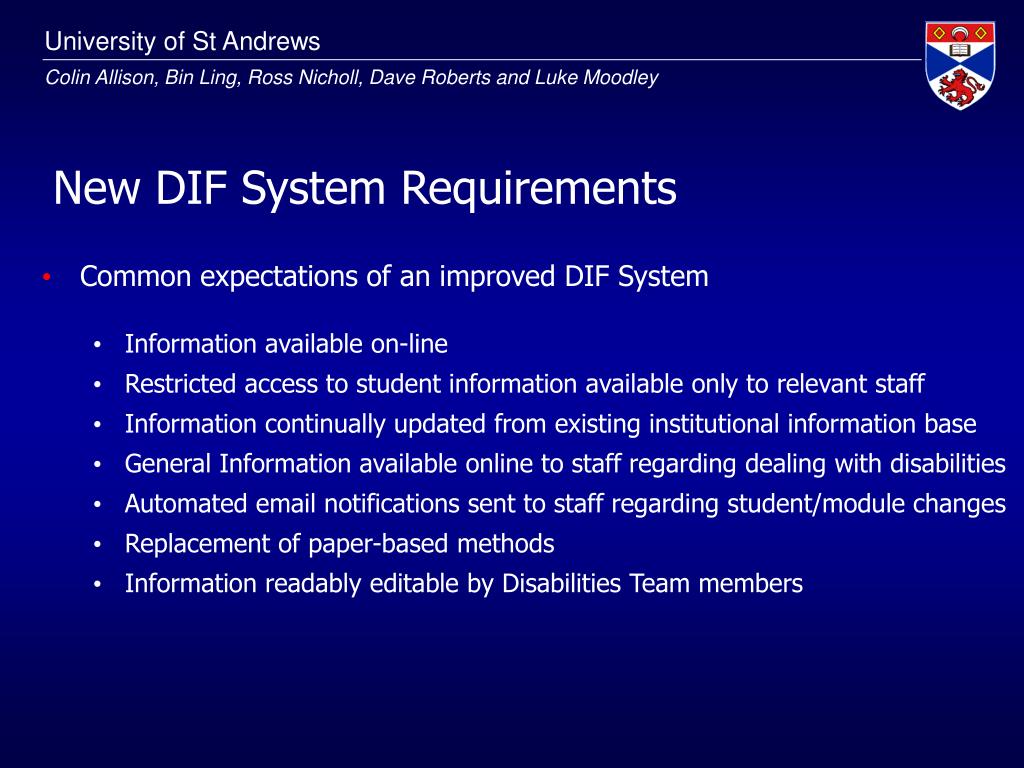 University of St Andrews

Colin Allison, Bin Ling, Ross Nicholl, Dave Roberts and Luke Moodley

New DIF System Requirements

• Common expectations of an improved DIF System

• Information available on-line
• Restricted access to student information available only to relevant staff
• Information continually updated from existing institutional information base
• General Information available online to staff regarding dealing with disabilities
• Automated email notifications sent to staff regarding student/module changes
• Replacement of paper-based methods
• Information readably editable by Disabilities Team members